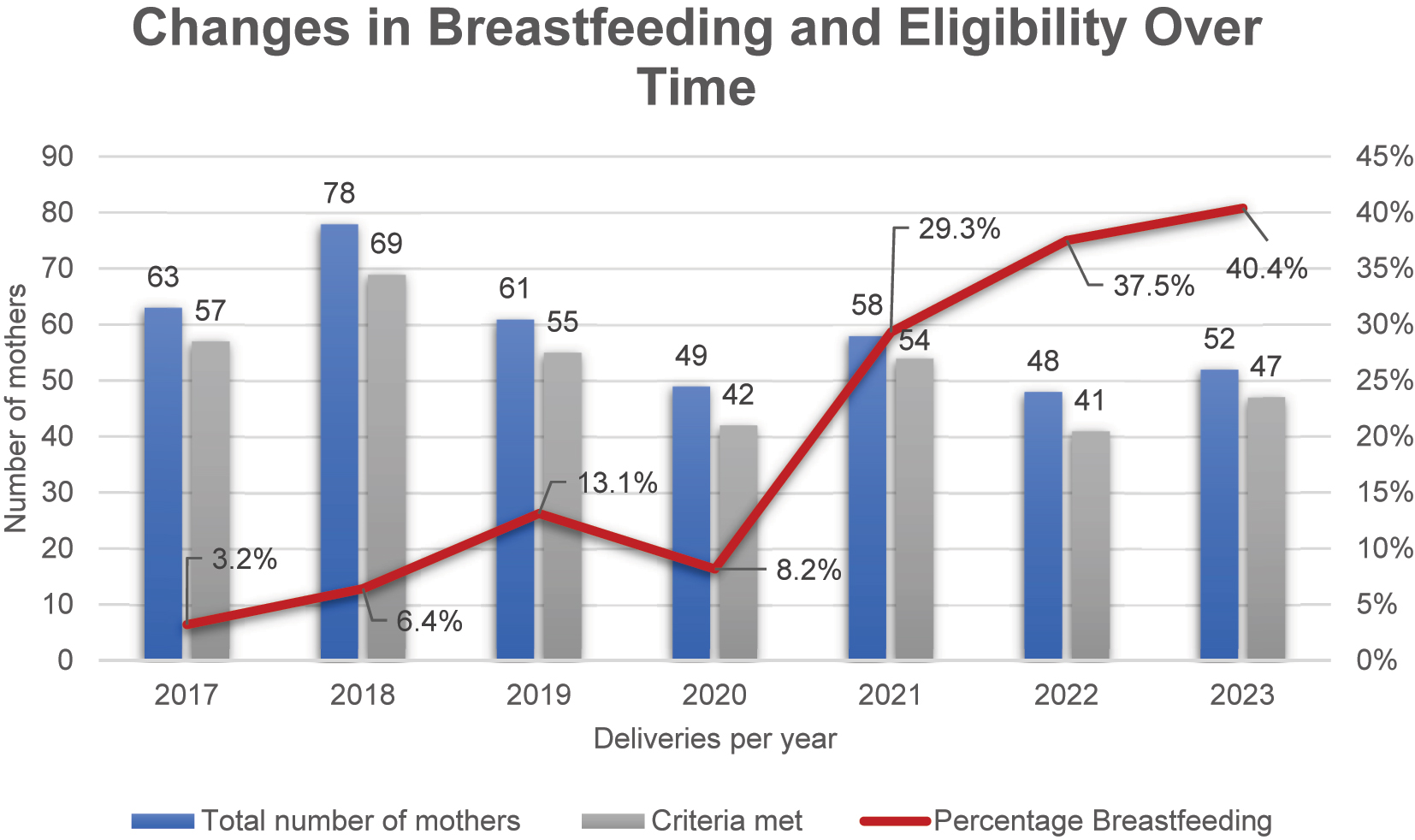 Changes in Breastfeeding and Eligibility Over Time

Number of mothers

90
80
70
60
50
40
30
20
10
0

45%
40%
35%
30%
25%
20%
15%
10%
5%
0%

63
57
78
69
61
55
49
42
58
54
48
41
52
47

3.2%
6.4%
13.1%
8.2%
29.3%
37.5%
40.4%

2017
2018
2019
2020
2021
2022
2023

Deliveries per year

Total number of mothers
Criteria met
Percentage Breastfeeding